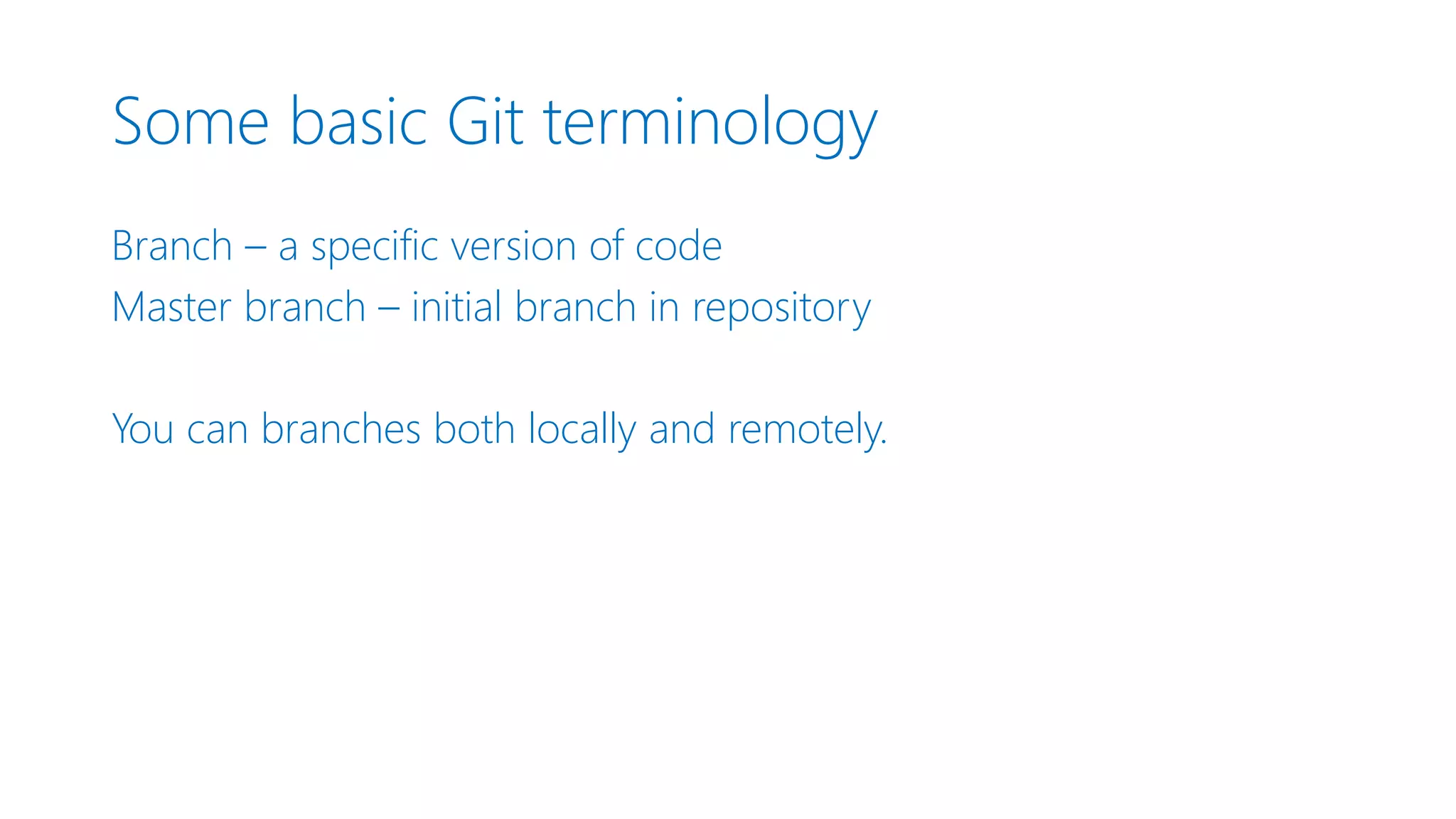 Some basic Git terminology

Branch – a specific version of code
Master branch – initial branch in repository

You can branches both locally and remotely.